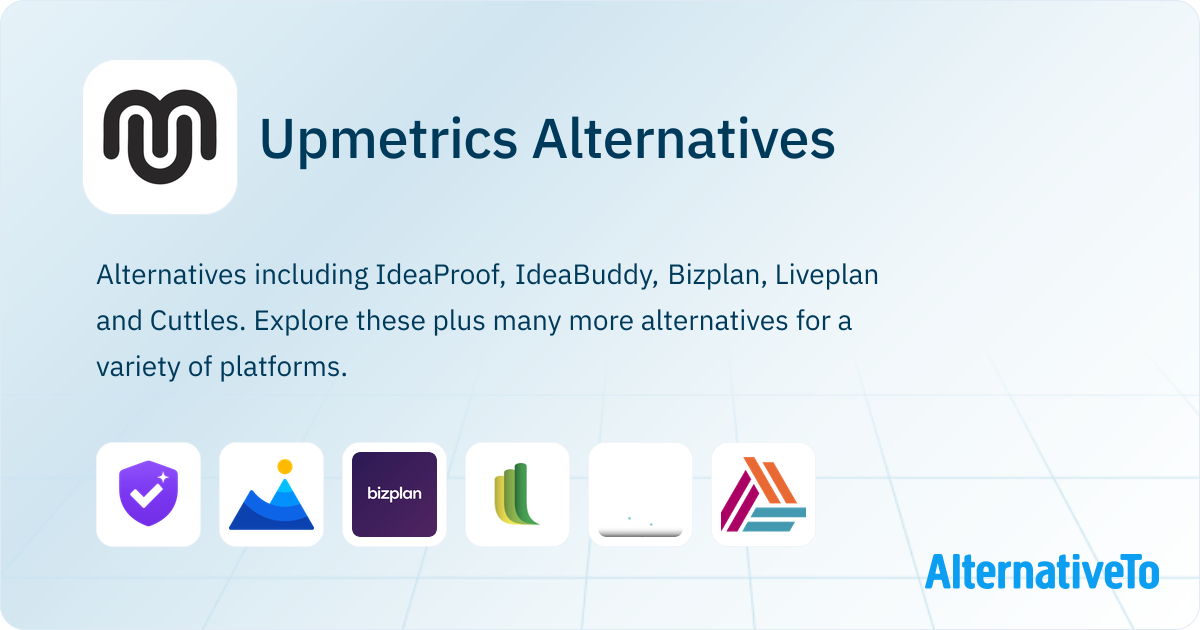 Upmetrics Alternatives

Alternatives including IdeaProof, IdeaBuddy, Bizplan, Liveplan and Cuttles. Explore these plus many more alternatives for a variety of platforms.

bizplan

AlternativeTo